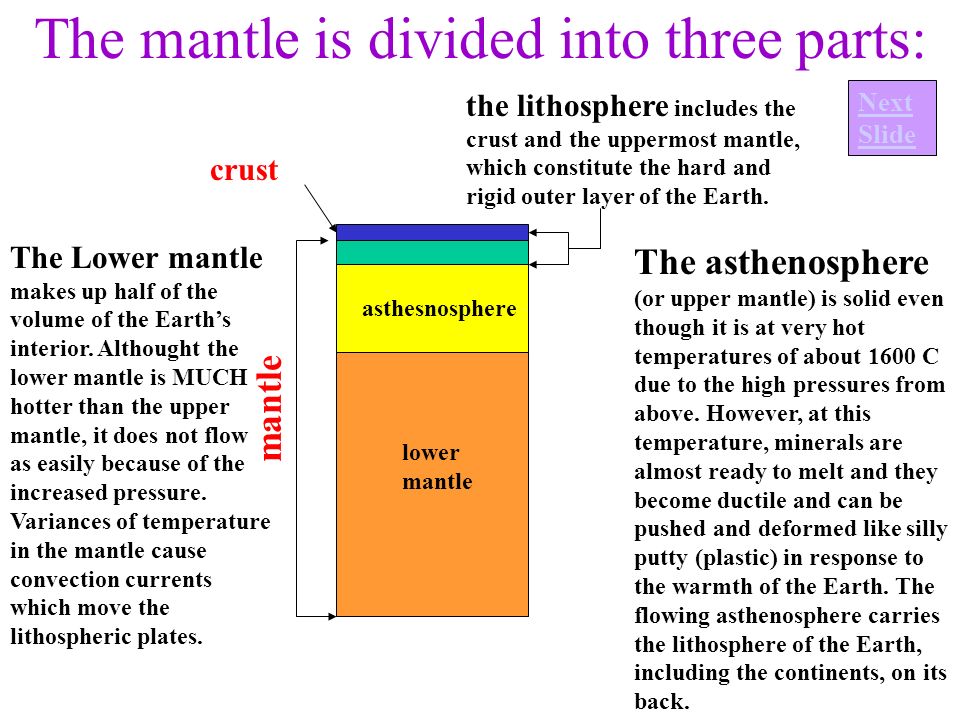 The mantle is divided into three parts:

Next Slide

the lithosphere includes the crust and the uppermost mantle, which constitute the hard and rigid outer layer of the Earth.

crust

The Lower mantle makes up half of the volume of the Earth's interior. Althought the lower mantle is MUCH hotter than the upper mantle, it does not flow as easily because of the increased pressure. Variances of temperature in the mantle cause convection currents which move the lithospheric plates.

mantle

asthesnosphere

lower mantle

The asthenosphere (or upper mantle) is solid even though it is at very hot temperatures of about 1600 C due to the high pressures from above. However, at this temperature, minerals are almost ready to melt and they become ductile and can be pushed and deformed like silly putty (plastic) in response to the warmth of the Earth. The flowing asthenosphere carries the lithosphere of the Earth, including the continents, on its back.